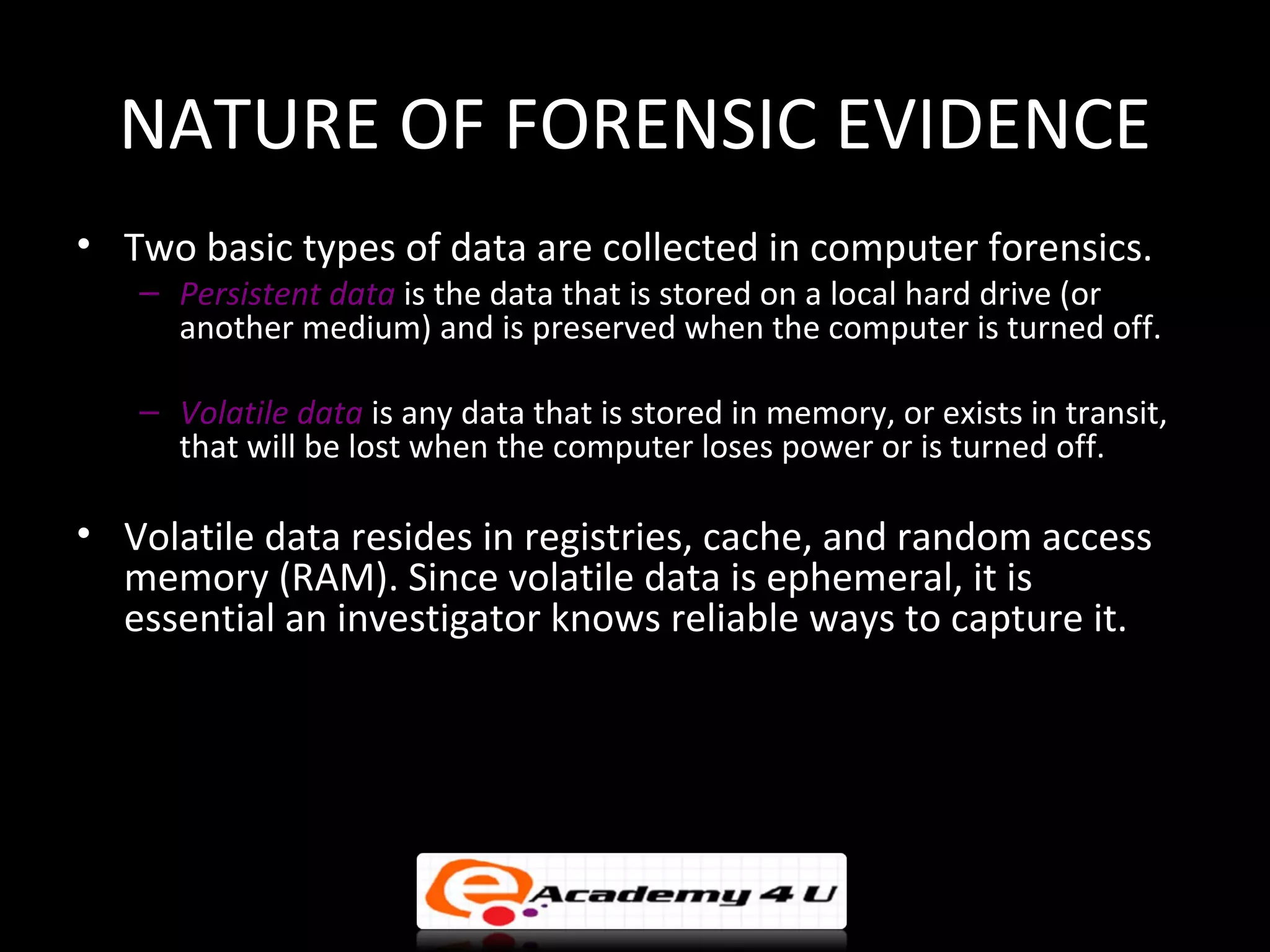 NATURE OF FORENSIC EVIDENCE

• Two basic types of data are collected in computer forensics.
– Persistent data is the data that is stored on a local hard drive (or another medium) and is preserved when the computer is turned off.

– Volatile data is any data that is stored in memory, or exists in transit, that will be lost when the computer loses power or is turned off.

• Volatile data resides in registries, cache, and random access memory (RAM). Since volatile data is ephemeral, it is essential an investigator knows reliable ways to capture it.

e Academy 4 U